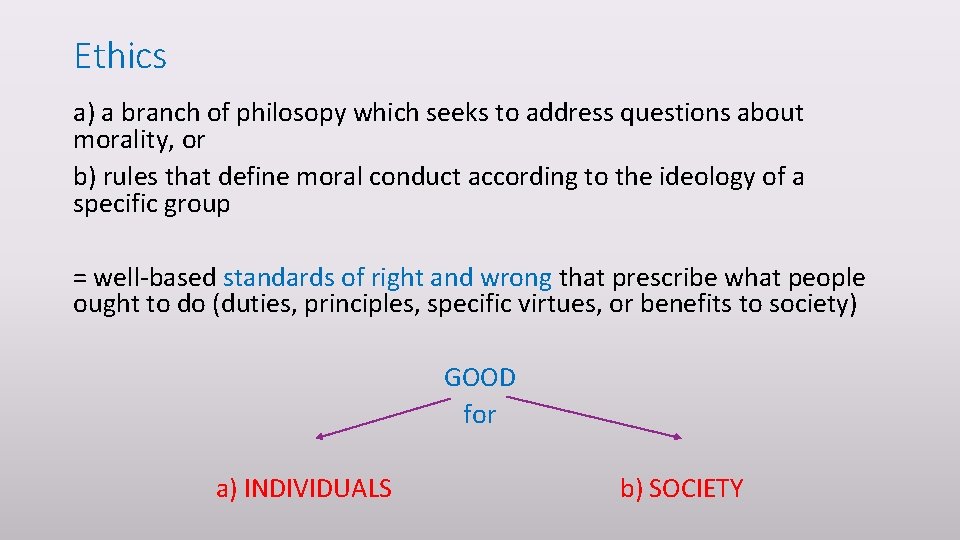 Ethics

a) a branch of philosopy which seeks to address questions about morality, or

b) rules that define moral conduct according to the ideology of a specific group

= well-based standards of right and wrong that prescribe what people ought to do (duties, principles, specific virtues, or benefits to society)

GOOD for

a) INDIVIDUALS

b) SOCIETY